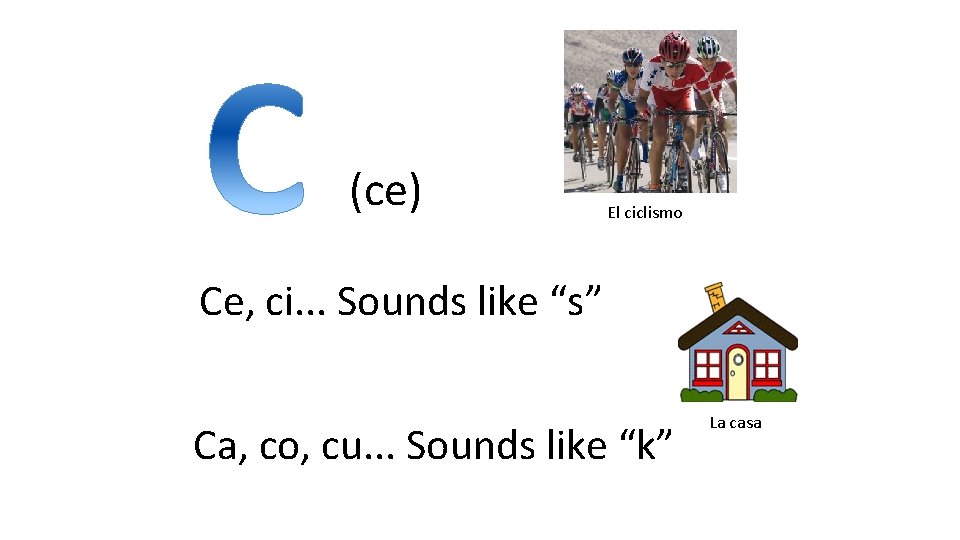 C (ce)

El ciclismo

Ce, ci... Sounds like “s”

La casa

Ca, co, cu... Sounds like “k”